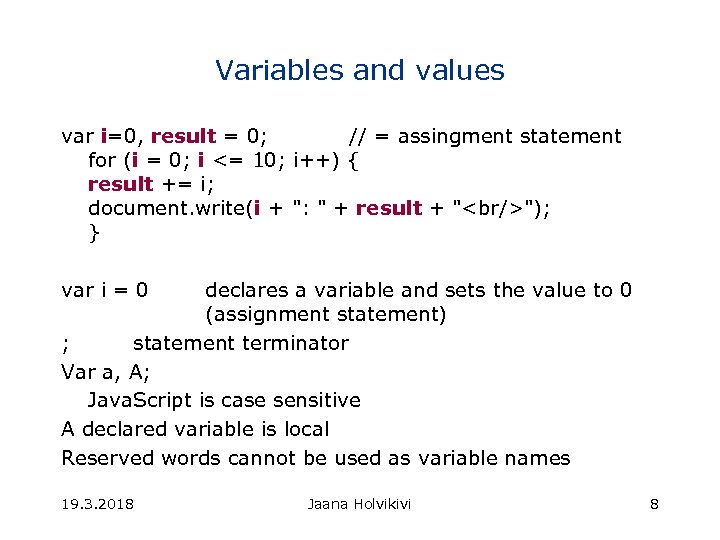 Variables and values

var i=0, result = 0; // = assingment statement
for (i = 0; i <= 10; i++) {
result += i;
document.write(i + ": " + result + "<br/>");
}

var i = 0 declares a variable and sets the value to 0 (assignment statement)

; statement terminator

Var a, A;
JavaScript is case sensitive

A declared variable is local

Reserved words cannot be used as variable names

19.3.2018 Jaana Holvikivi 8